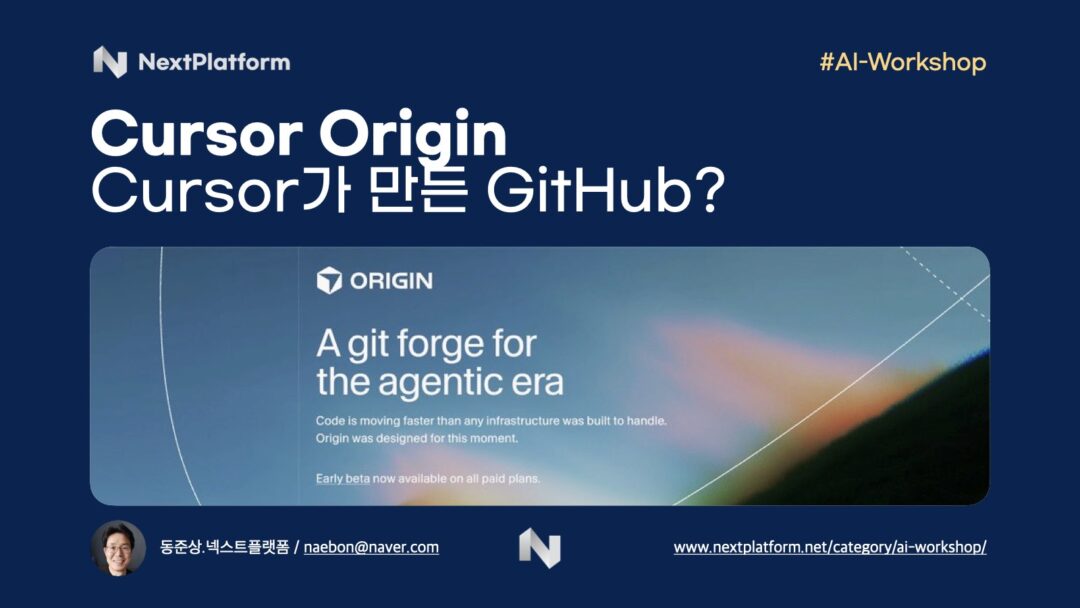 NextPlatform

#AI-Workshop

Cursor Origin
Cursor가 만든 GitHub?

ORIGIN

A git forge for the agentic era

Code is moving faster than any infrastructure was built to handle. Origin was designed for this moment.

Early beta now available on all paid plans.

동준상.넥스트플랫폼 / naebon@naver.com

www.nextplatform.net/category/ai-workshop/